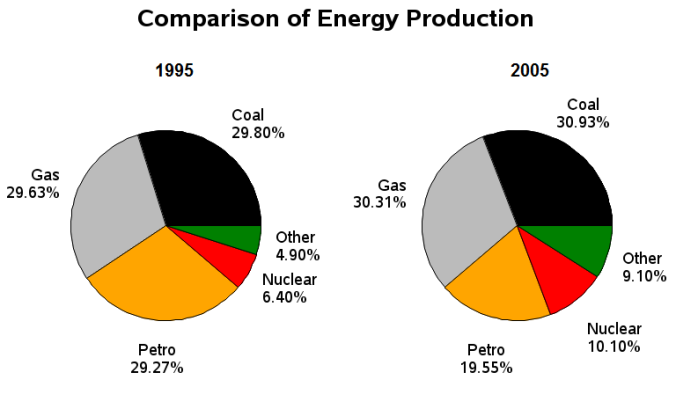 Comparison of Energy Production

1995

Coal
29.80%

Gas
29.63%

Other
4.90%

Nuclear
6.40%

Petro
29.27%

2005

Coal
30.93%

Gas
30.31%

Other
9.10%

Nuclear
10.10%

Petro
19.55%